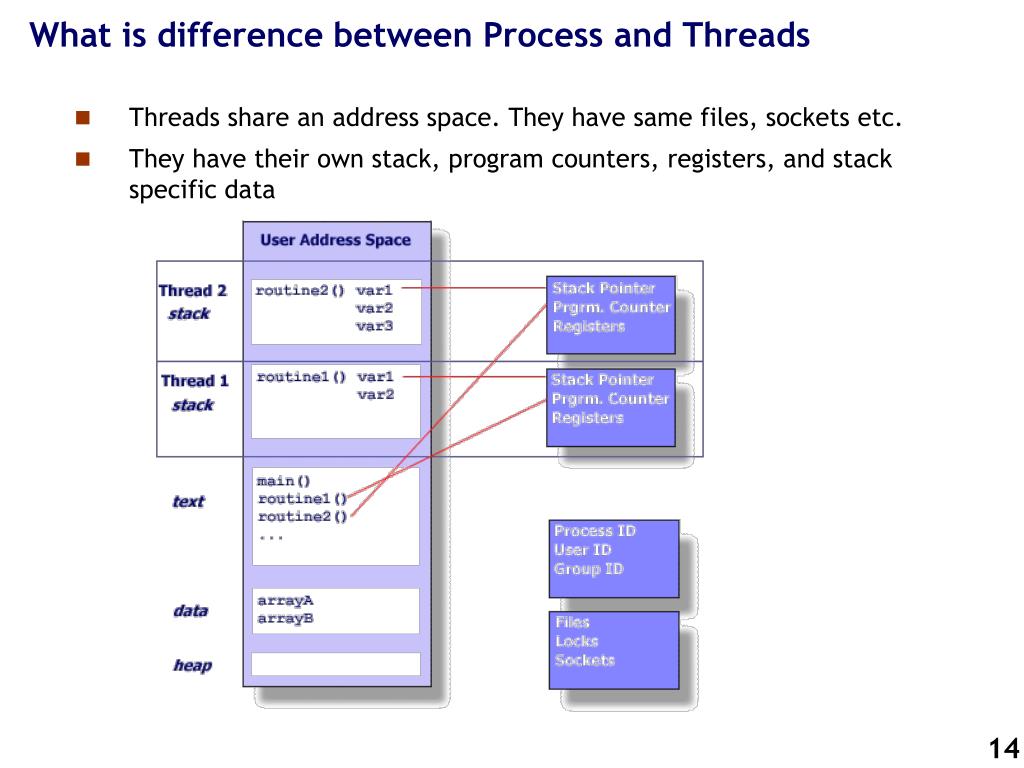 What is difference between Process and Threads

Threads share an address space. They have same files, sockets etc.

They have their own stack, program counters, registers, and stack specific data

User Address Space

Thread 2 stack

routine2() var1
var2
var3

Stack Pointer
Prgrm. Counter
Registers

Thread 1 stack

routine1() var1
var2

Stack Pointer
Prgrm. Counter
Registers

text

main()
routine1()
routine2()
...

Process ID
User ID
Group ID

data

arrayA
arrayB

Files
Locks
Sockets

heap

14